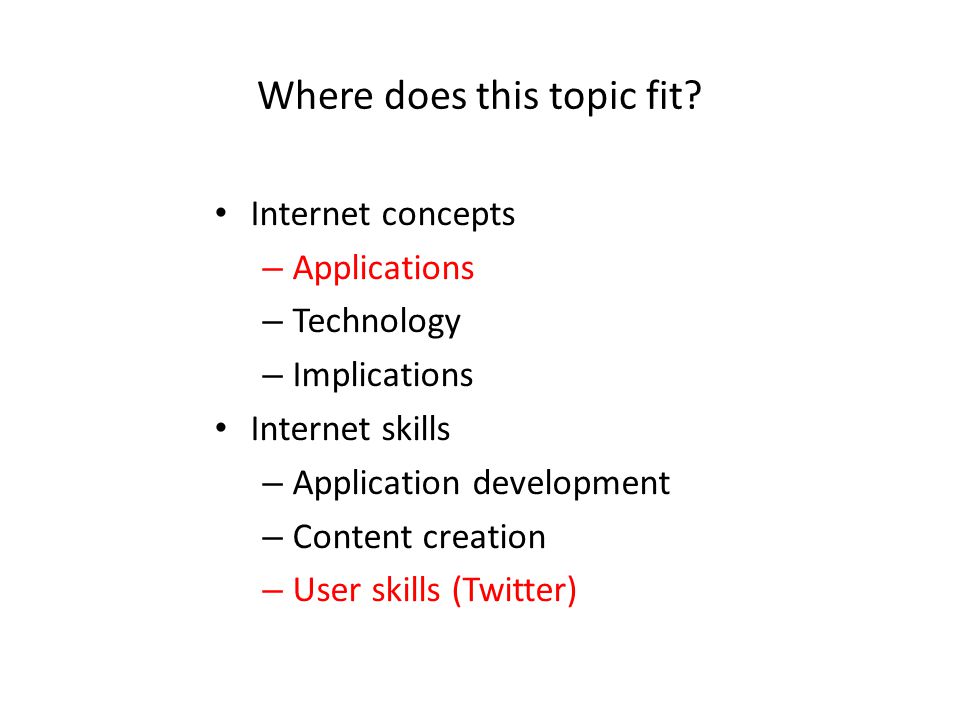 Where does this topic fit?

• Internet concepts
– Applications
– Technology
– Implications
• Internet skills
– Application development
– Content creation
– User skills (Twitter)